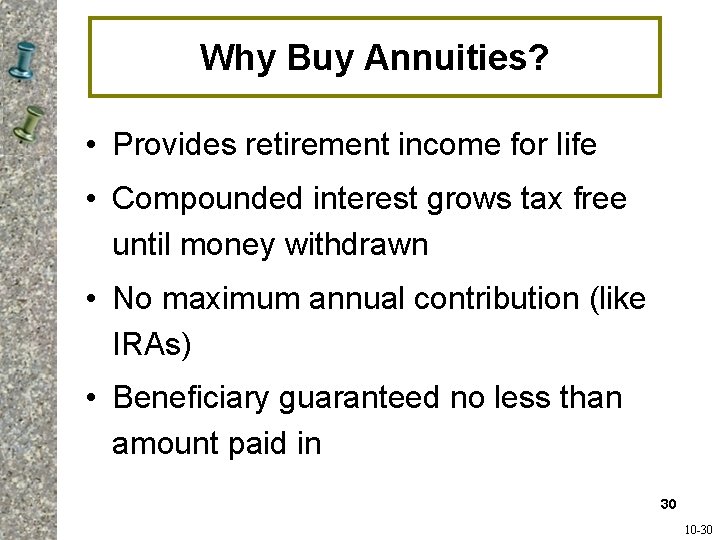 Why Buy Annuities?

• Provides retirement income for life

• Compounded interest grows tax free until money withdrawn

• No maximum annual contribution (like IRAs)

• Beneficiary guaranteed no less than amount paid in

30

10-30